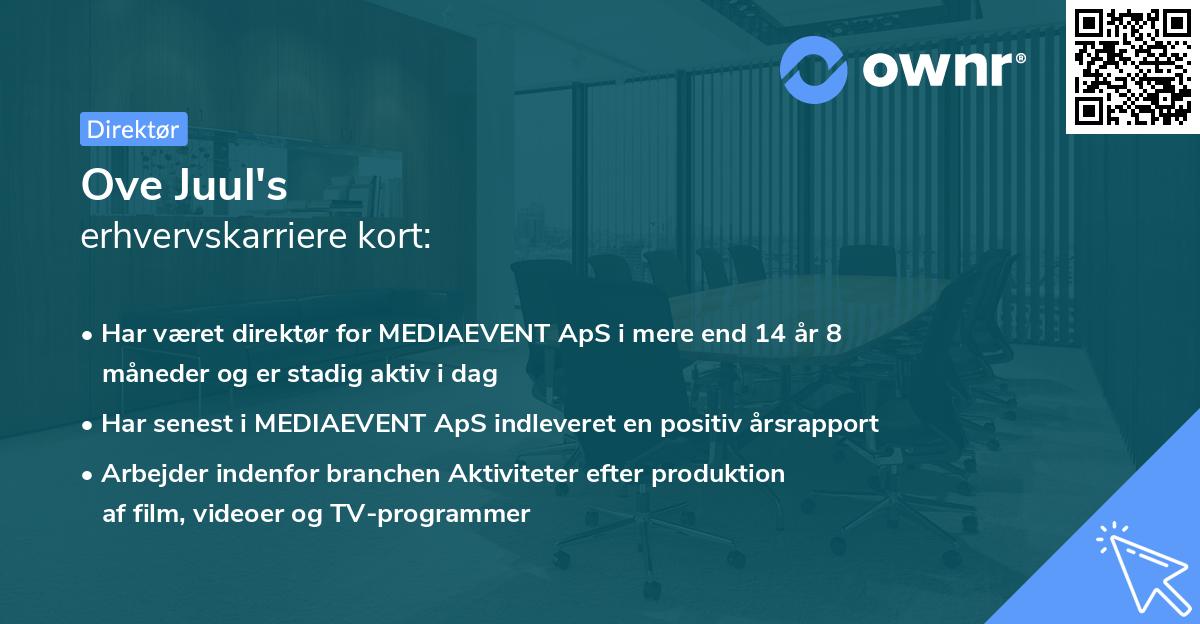 ownr®

Direktør

Ove Juul's
erhvervskarriere kort:

• Har været direktør for MEDIAEVENT ApS i mere end 14 år 8 måneder og er stadig aktiv i dag

• Har senest i MEDIAEVENT ApS indleveret en positiv årsrapport

• Arbejder indenfor branchen Aktiviteter efter produktion af film, videoer og TV-programmer